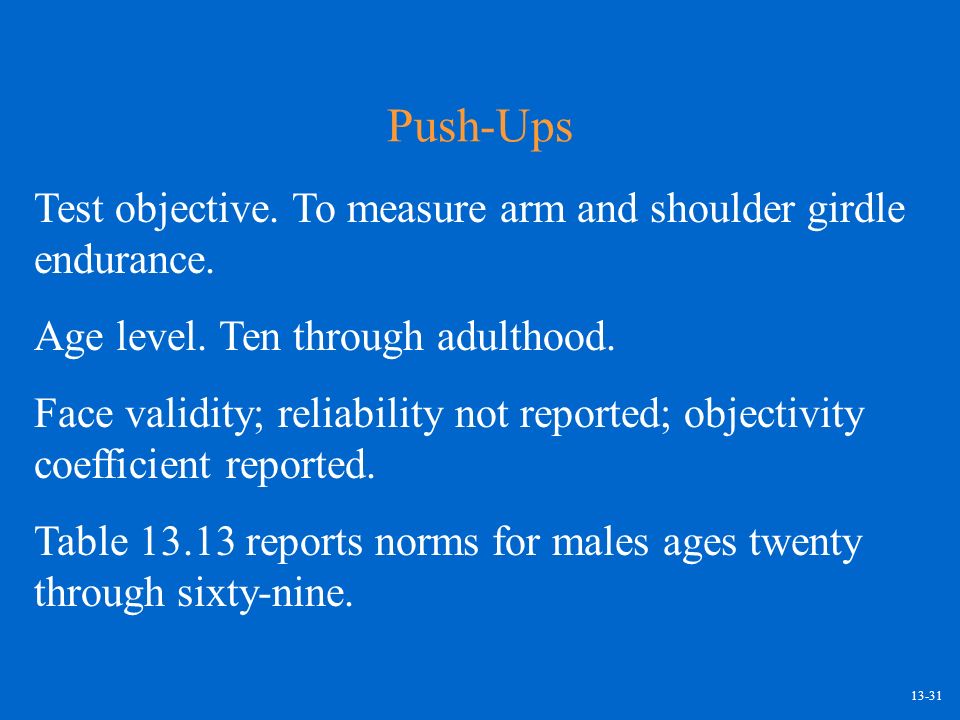 Push-Ups

Test objective. To measure arm and shoulder girdle endurance.

Age level. Ten through adulthood.

Face validity; reliability not reported; objectivity coefficient reported.

Table 13.13 reports norms for males ages twenty through sixty-nine.

13-31